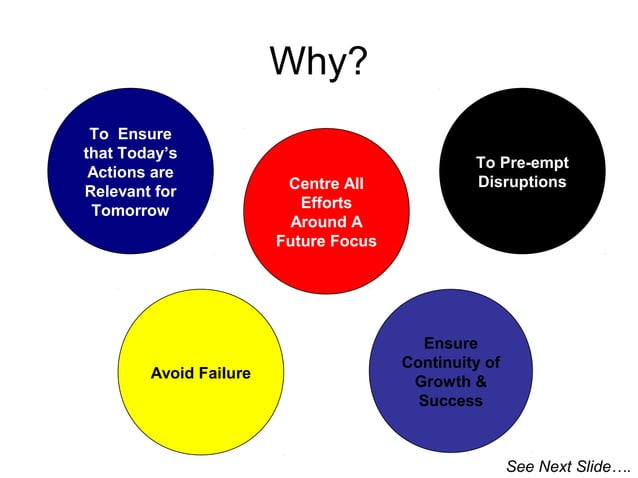 Why?

To Ensure that Today's Actions are Relevant for Tomorrow

Centre All Efforts Around A Future Focus

To Pre-empt Disruptions

Avoid Failure

Ensure Continuity of Growth & Success

See Next Slide….